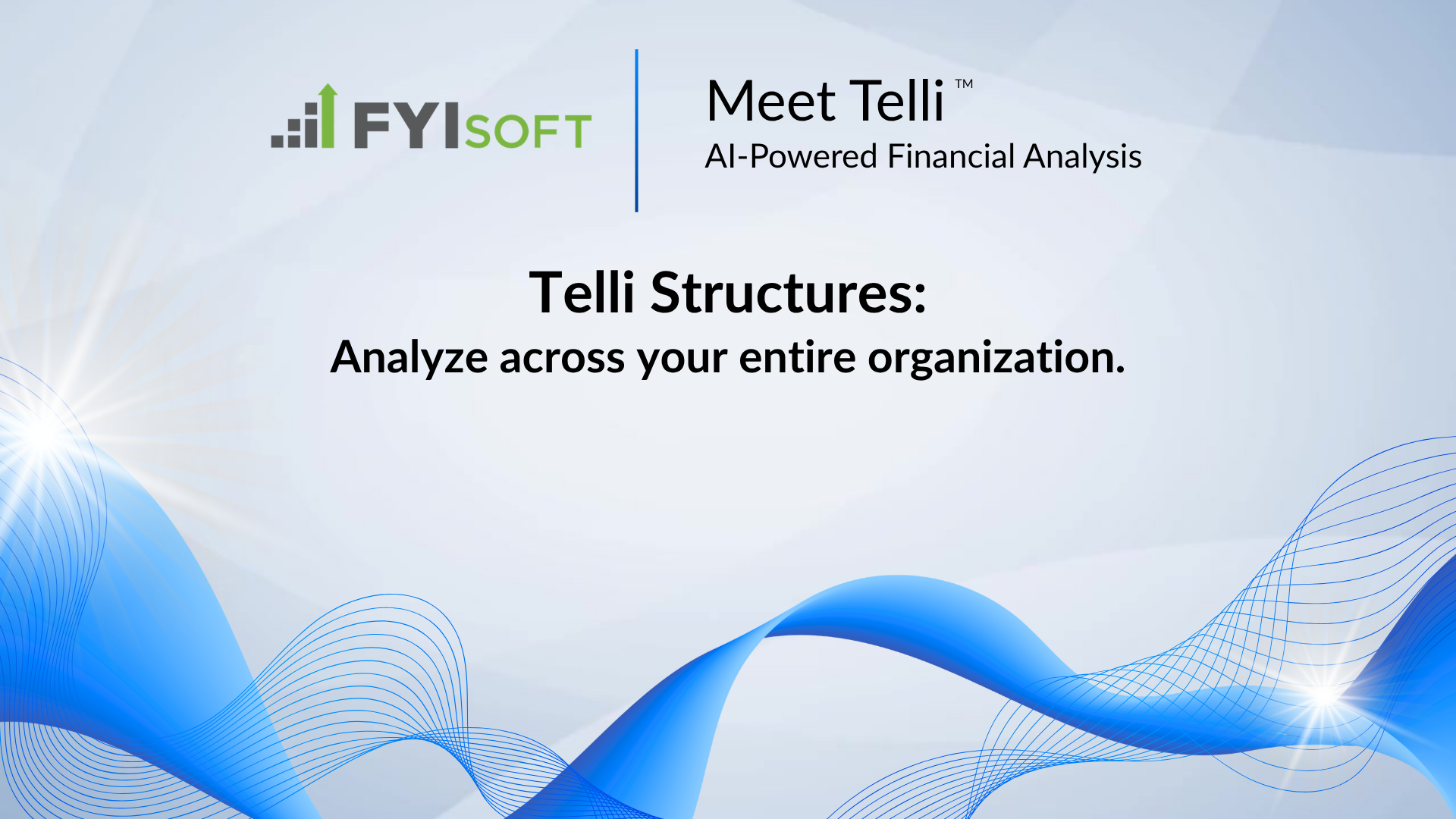 FYISOFT

Meet Telli ™
AI-Powered Financial Analysis

Telli Structures:
Analyze across your entire organization.